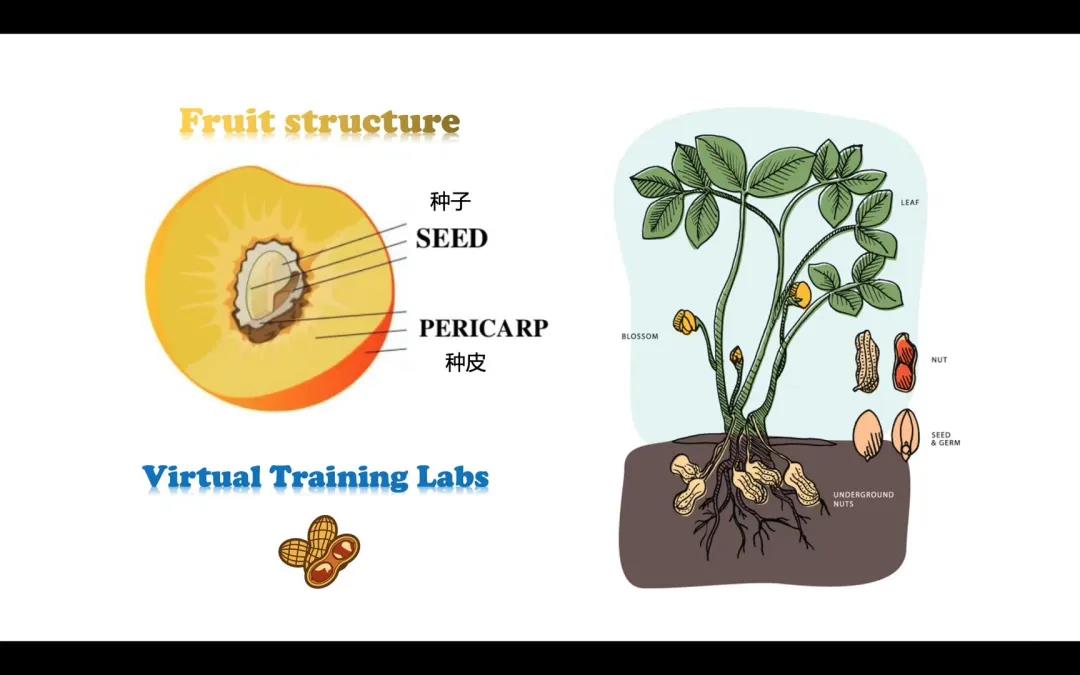 Fruit structure

种子
SEED

PERICARP
种皮

Virtual Training Labs

LEAF

BLOSSOM

NUT

SEED & GERM

UNDERGROUND NUTS